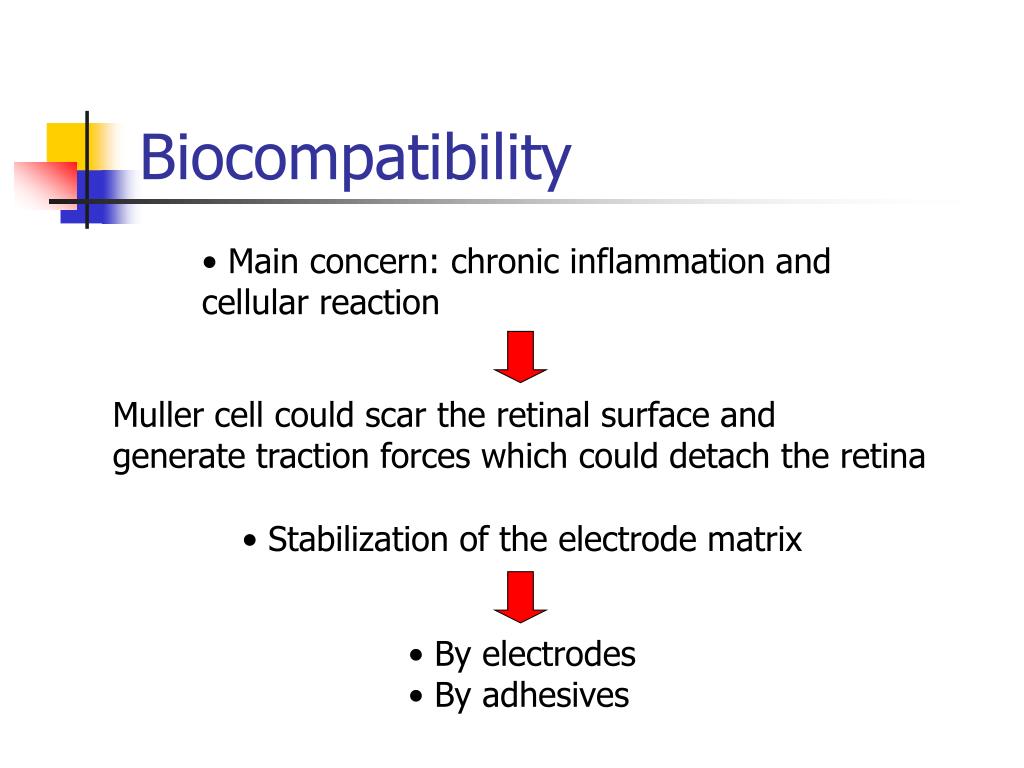 Biocompatibility

• Main concern: chronic inflammation and cellular reaction

Muller cell could scar the retinal surface and generate traction forces which could detach the retina

• Stabilization of the electrode matrix

• By electrodes
• By adhesives